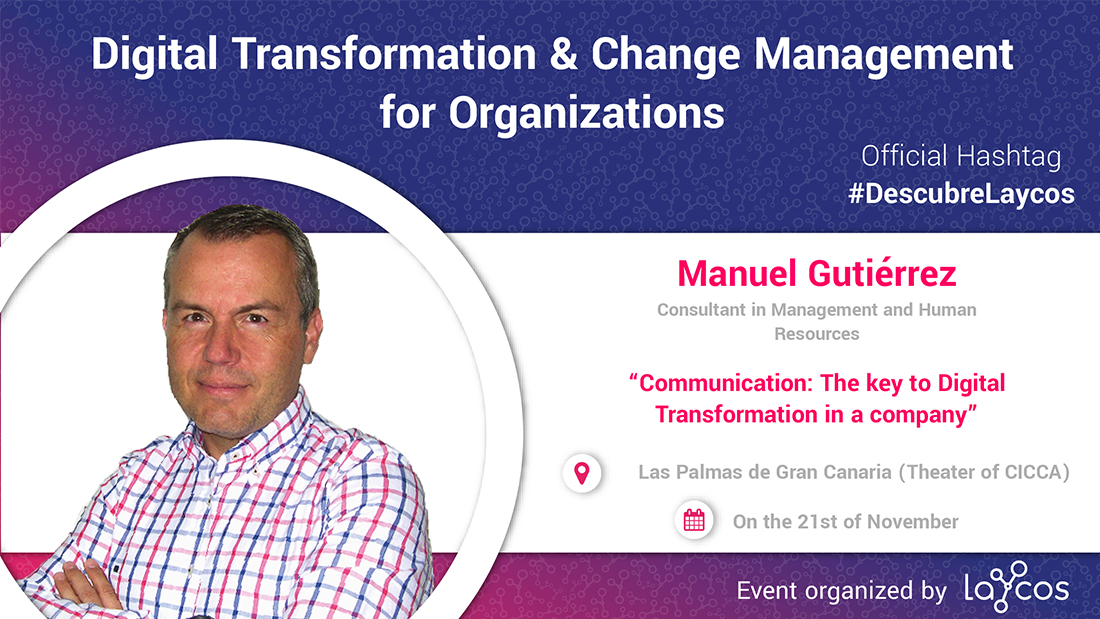 Digital Transformation & Change Management for Organizations

Official Hashtag
#DescubreLaycos

Manuel Gutiérrez

Consultant in Management and Human Resources

“Communication: The key to Digital Transformation in a company”

Las Palmas de Gran Canaria (Theater of CICCA)

On the 21st of November

Event organized by Laycos